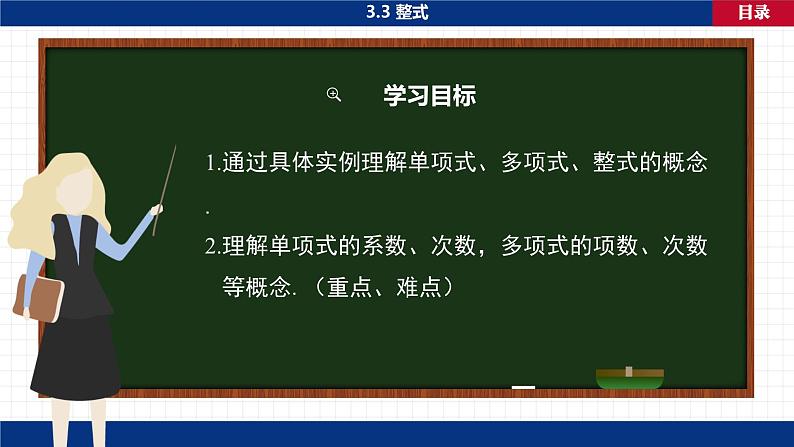 3.3 整式

目录

学习目标

1.通过具体实例理解单项式、多项式、整式的概念.

2.理解单项式的系数、次数，多项式的项数、次数等概念.（重点、难点）